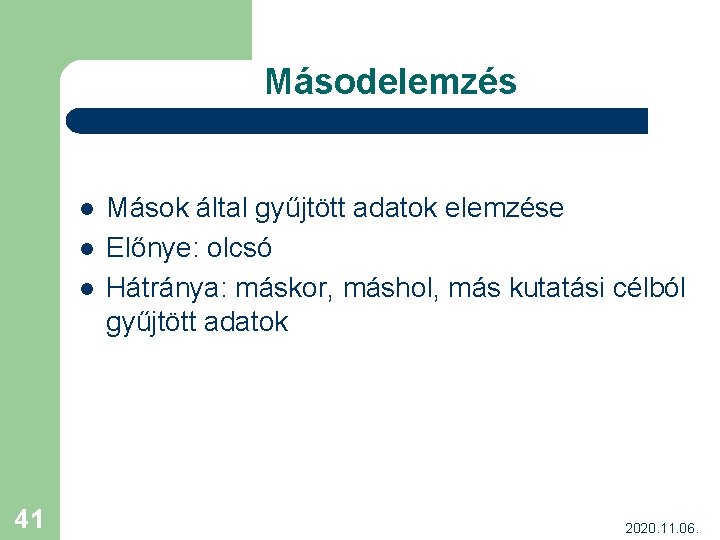 Másodelemzés

- Mások által gyűjtött adatok elemzése
- Előnye: olcsó
- Hátránya: máskor, máshol, más kutatási célból gyűjtött adatok

41

2020.11.06.